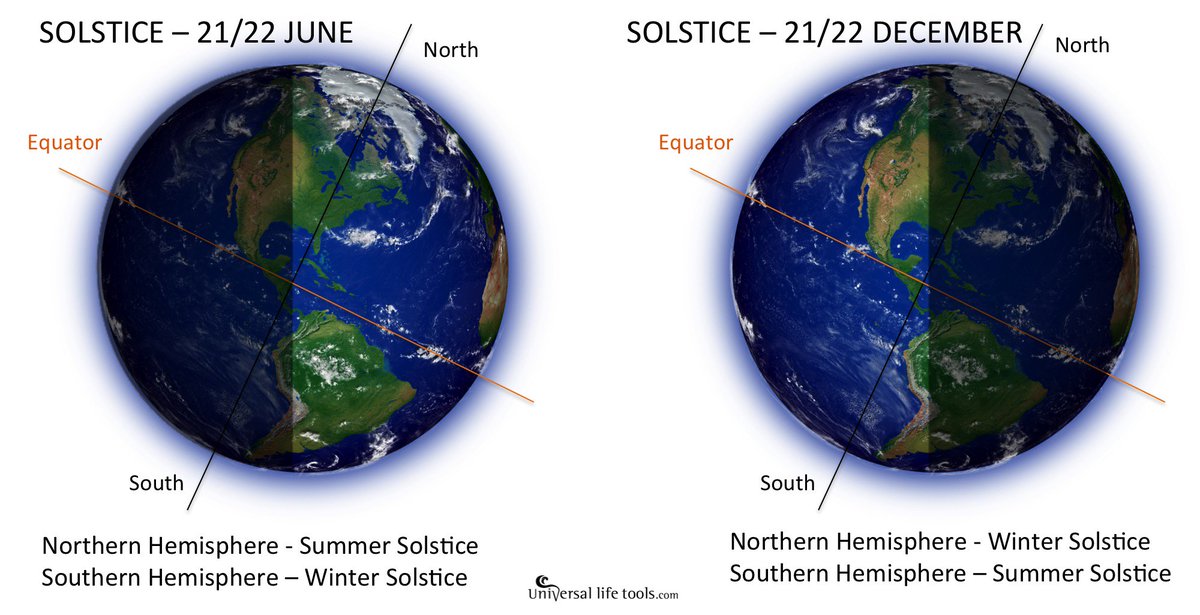 SOLSTICE – 21/22 JUNE

North

Equator

South

Northern Hemisphere - Summer Solstice
Southern Hemisphere – Winter Solstice

SOLSTICE – 21/22 DECEMBER

North

Equator

South

Northern Hemisphere - Winter Solstice
Southern Hemisphere – Summer Solstice

Universal life tools.com